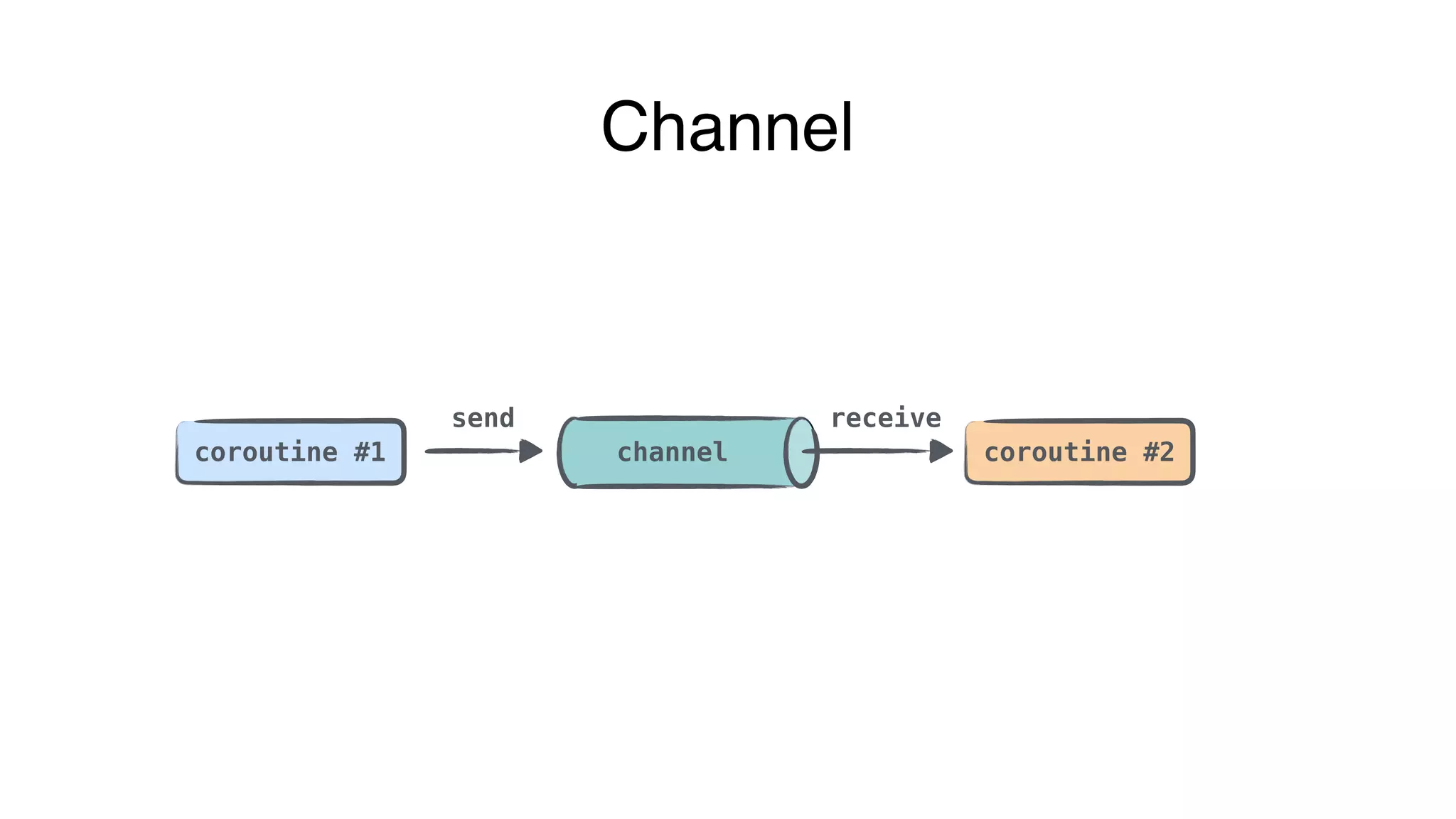 Channel

coroutine #1

send

channel

receive

coroutine #2